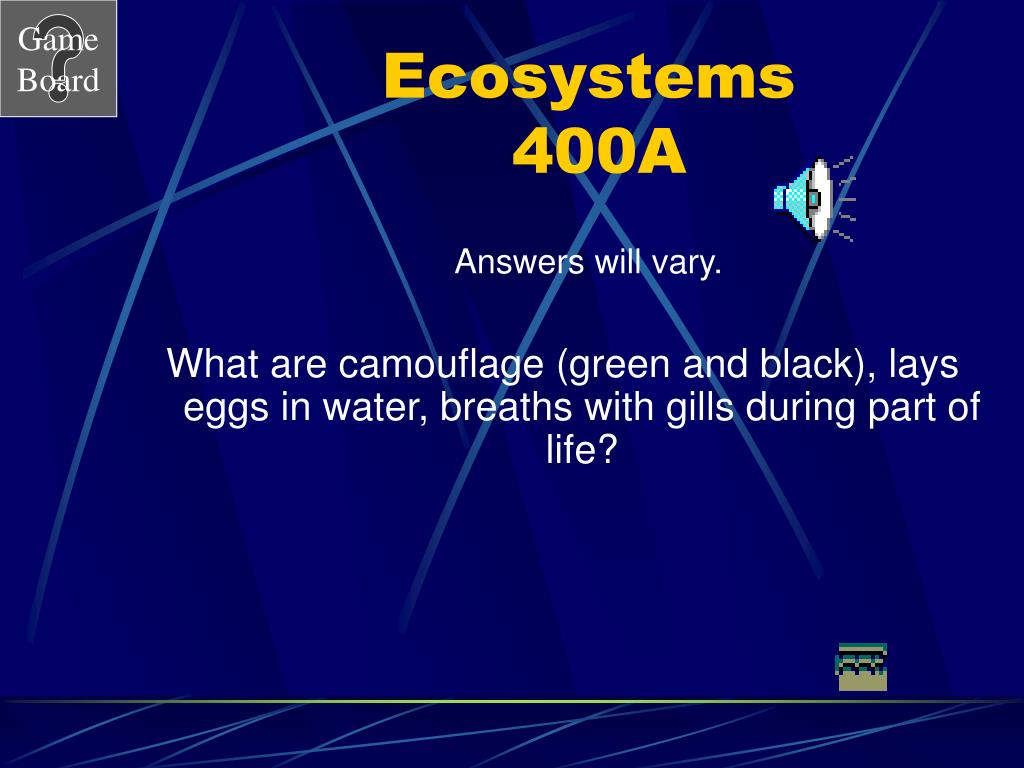 Game Board

Ecosystems
400A

Answers will vary.

What are camouflage (green and black), lays eggs in water, breaths with gills during part of life?